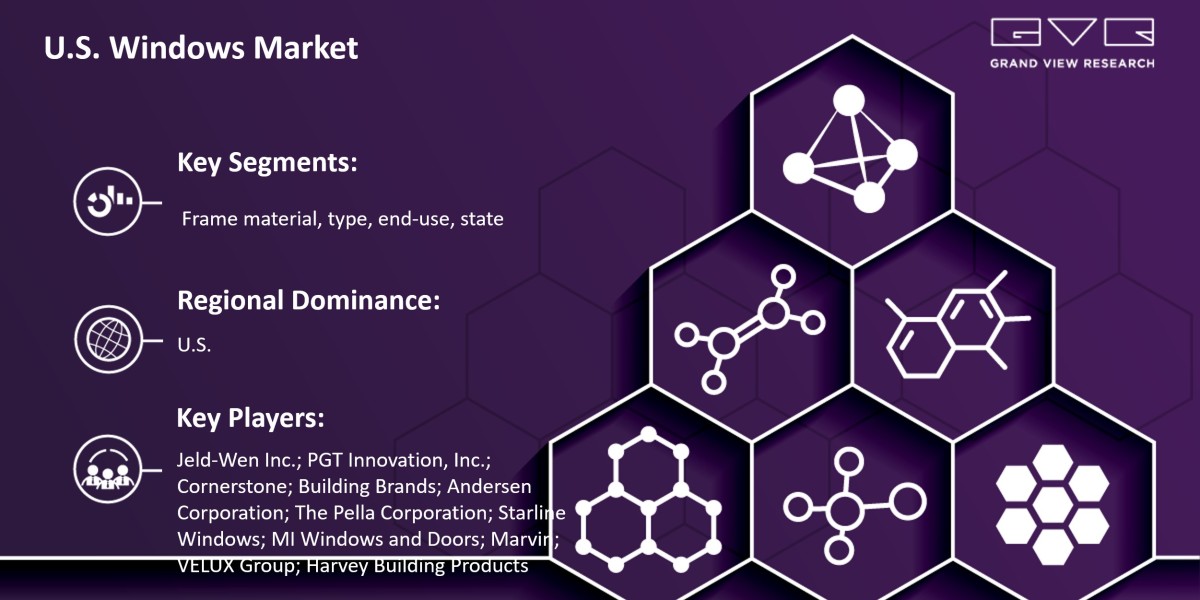 U.S. Windows Market

GVR
GRAND VIEW RESEARCH

Key Segments:

Frame material, type, end-use, state

Regional Dominance:

U.S.

Key Players:

Jeld-Wen Inc.; PGT Innovation, Inc.; Cornerstone; Building Brands; Andersen Corporation; The Pella Corporation; Starline Windows; MI Windows and Doors; Marvin; VELUX Group; Harvey Building Products